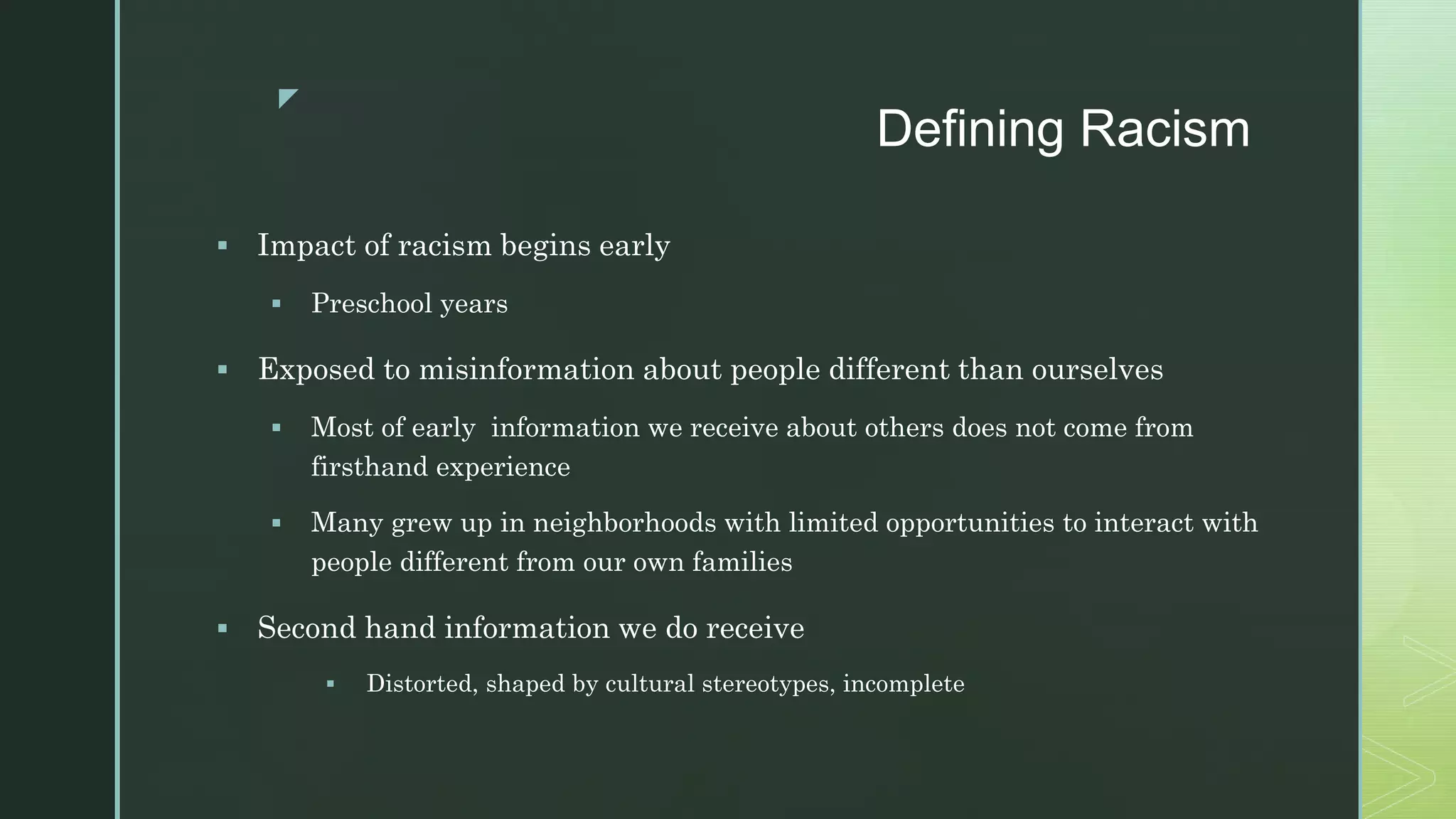 Defining Racism

▪ Impact of racism begins early

▪ Preschool years

▪ Exposed to misinformation about people different than ourselves

▪ Most of early information we receive about others does not come from firsthand experience

▪ Many grew up in neighborhoods with limited opportunities to interact with people different from our own families

▪ Second hand information we do receive

▪ Distorted, shaped by cultural stereotypes, incomplete